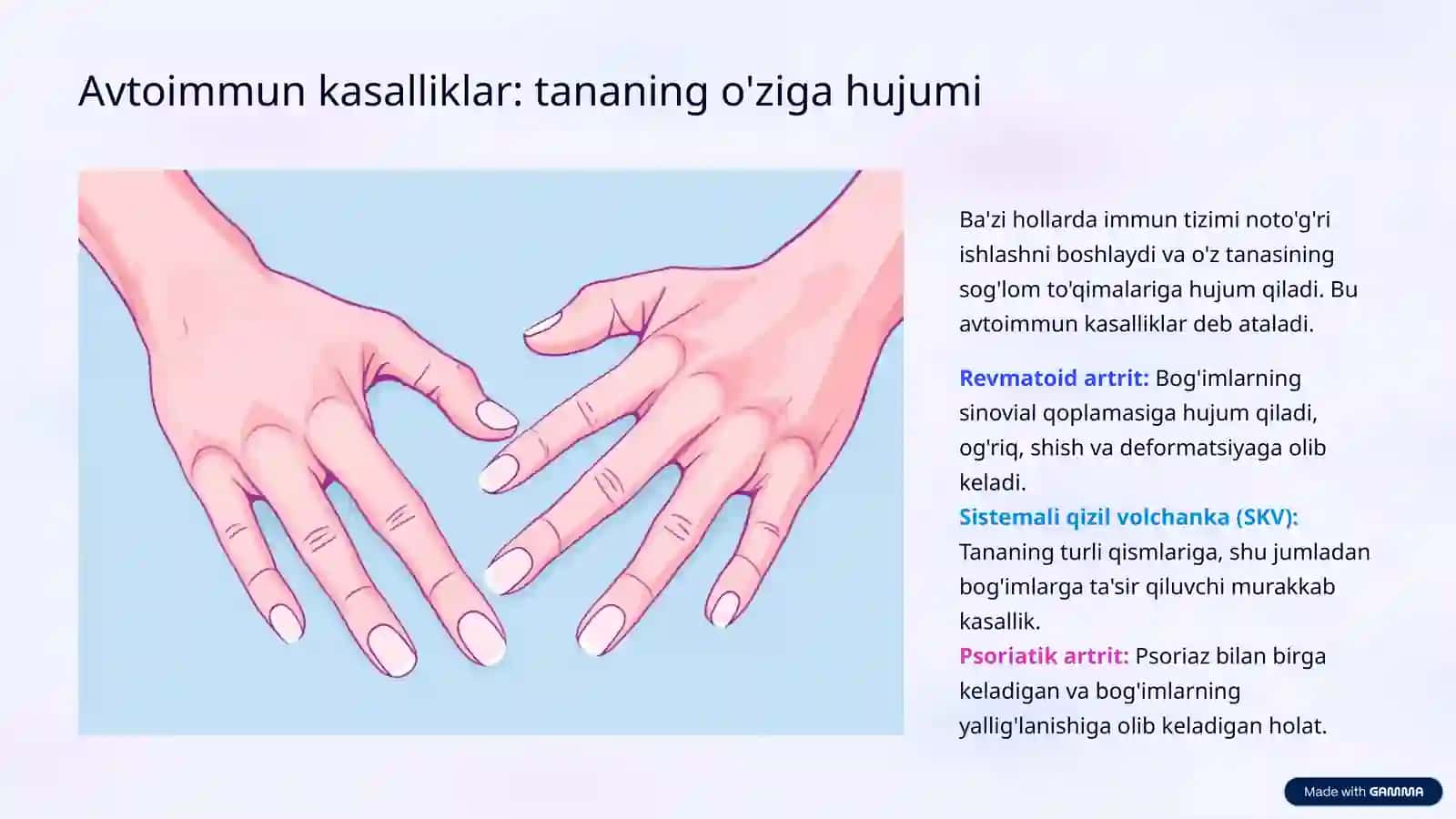 Avtoimmun kasalliklar: tananing o'ziga hujumi

Ba'zi hollarda immun tizimi noto'g'ri ishlashni boshlaydi va o'z tanasining sog'lom to'qimalariga hujum qiladi. Bu avtoimmun kasalliklar deb ataladi.

Revmatoid artrit: Bog'imlarning sinovial qoplamasiga hujum qiladi, og'riq, shish va deformatsiyaga olib keladi.
Sistemali qizil volchanka (SKV): Tananing turli qismlariga, shu jumladan bog'imlarga ta'sir qiluvchi murakkab kasallik.
Psoriatik artrit: Psoriaz bilan birga keladigan va bog'imlarning yallig'lanishiga olib keladigan holat.

Made with GAMMA